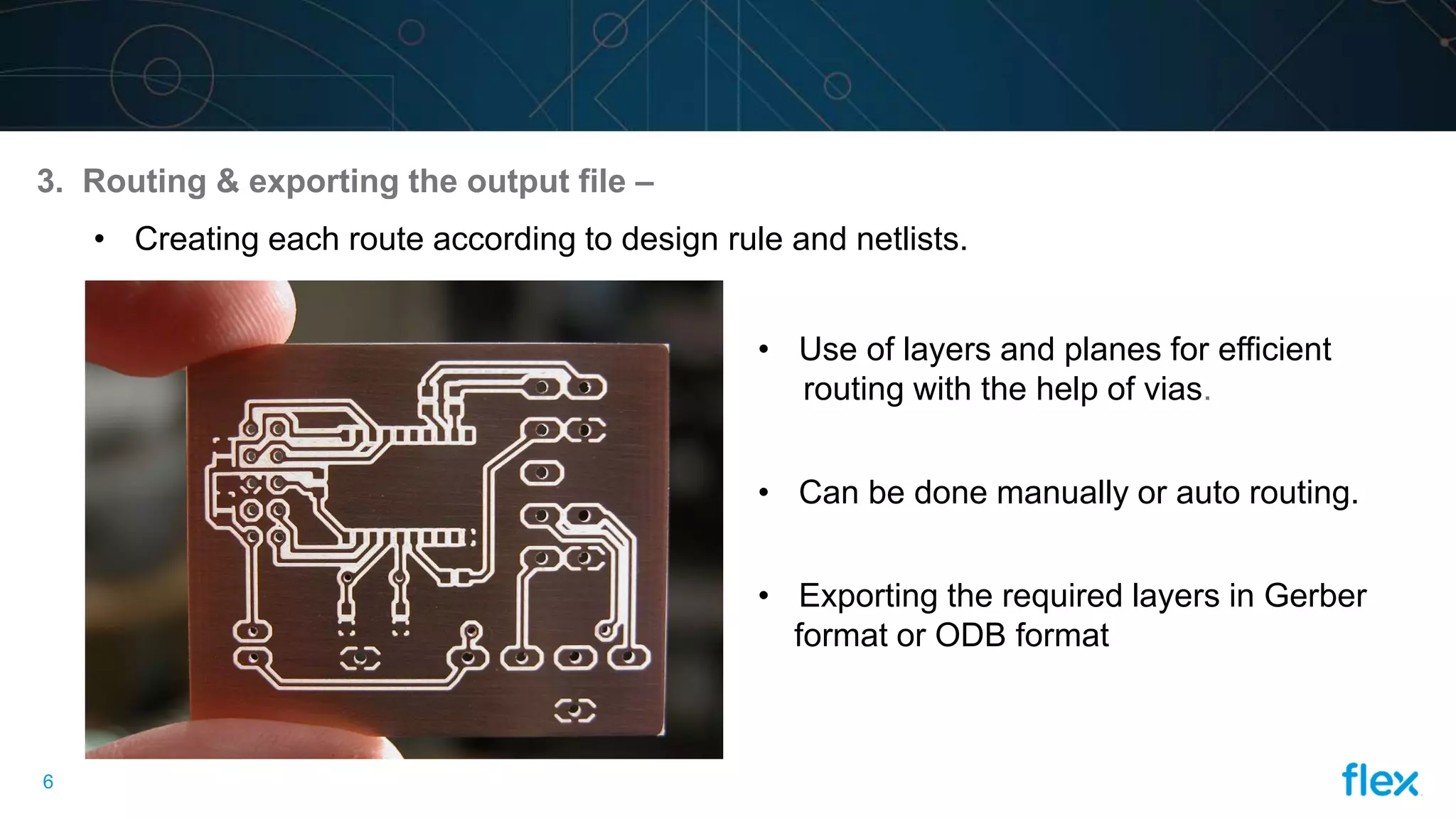 3. Routing & exporting the output file –

• Creating each route according to design rule and netlists.

• Use of layers and planes for efficient routing with the help of vias.

• Can be done manually or auto routing.

• Exporting the required layers in Gerber format or ODB format

6

flex